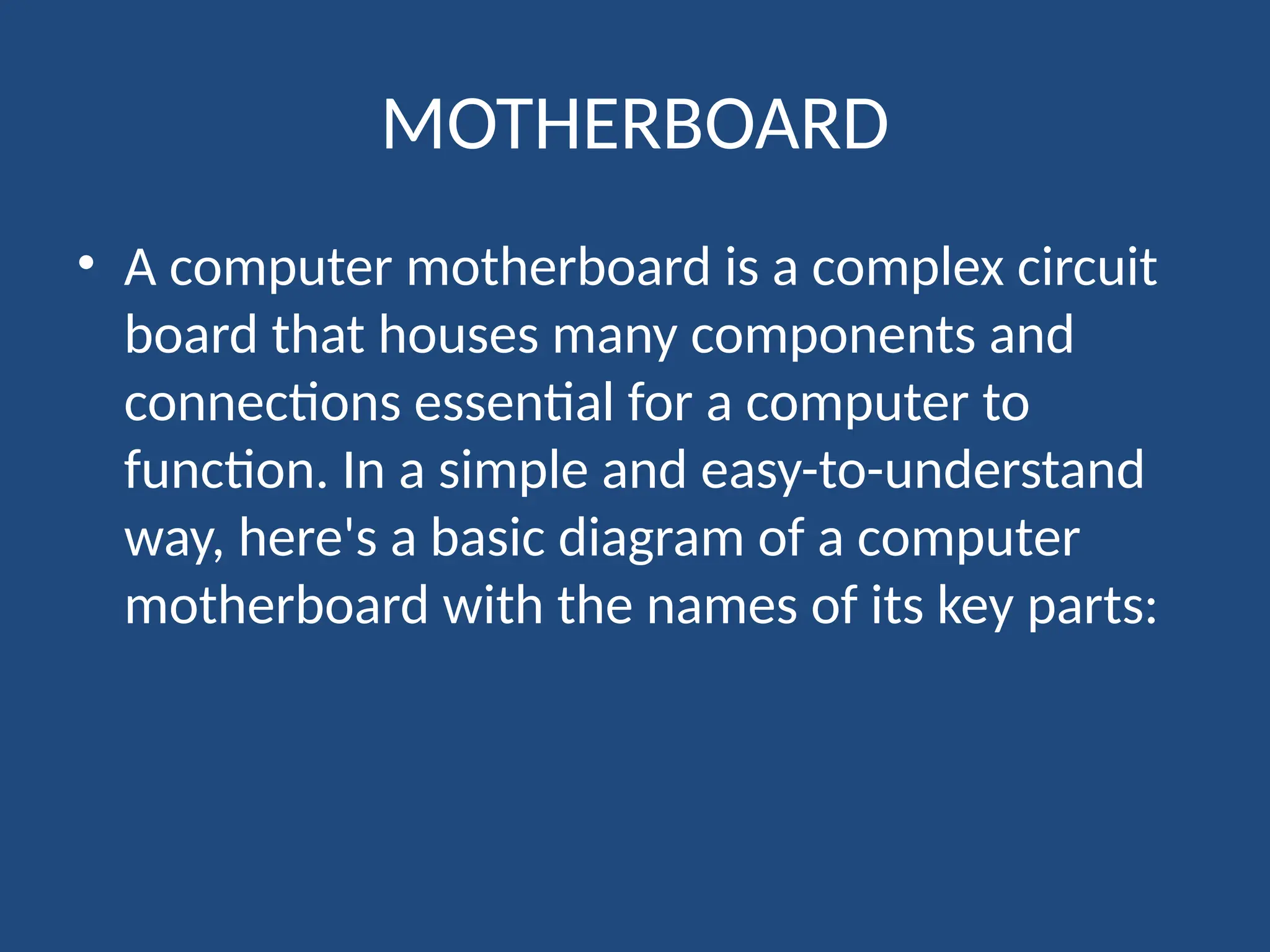 MOTHERBOARD

• A computer motherboard is a complex circuit board that houses many components and connections essential for a computer to function. In a simple and easy-to-understand way, here's a basic diagram of a computer motherboard with the names of its key parts: